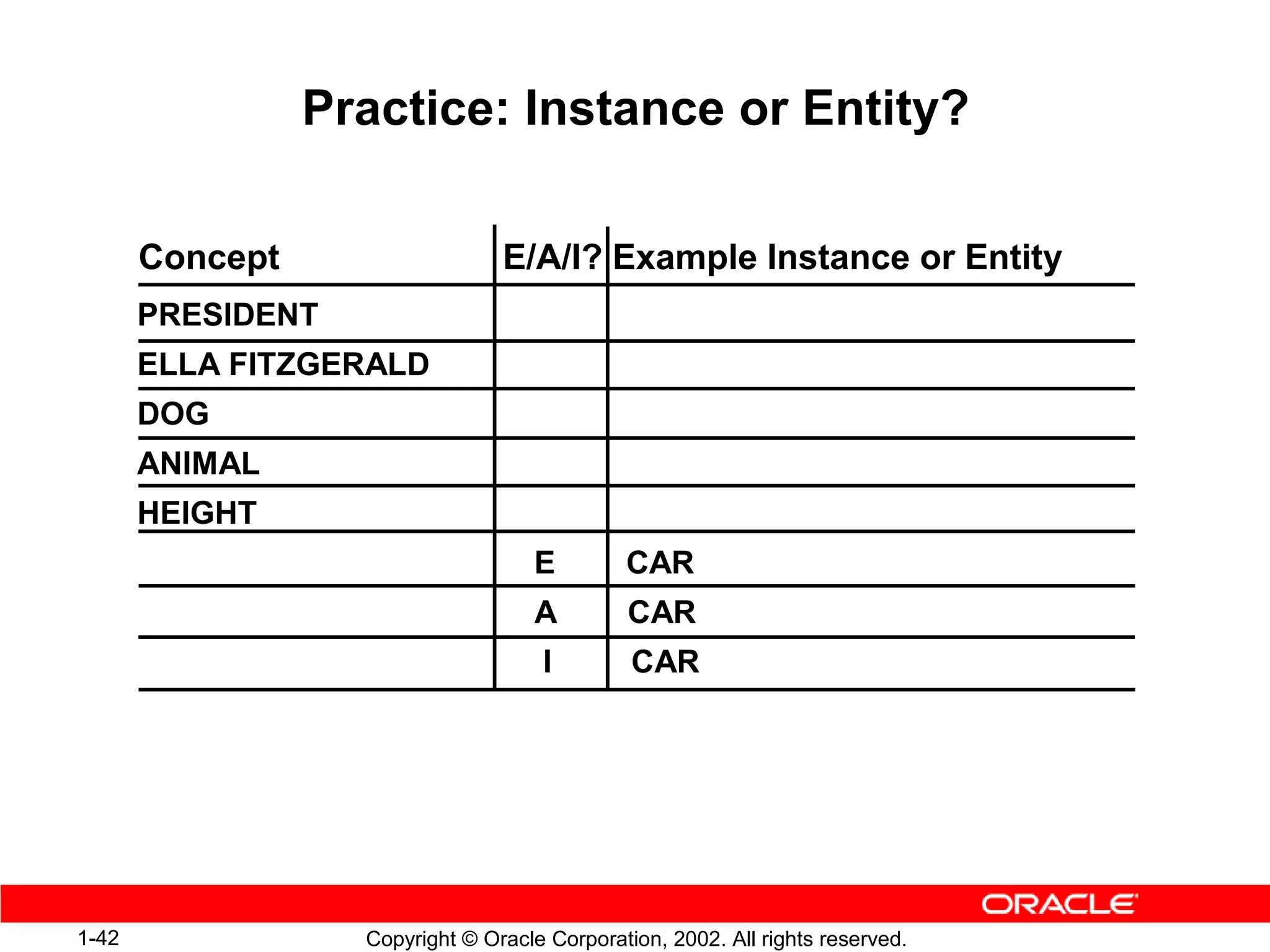 Practice: Instance or Entity?

| Concept | E/A/I? | Example Instance or Entity |
|---|---|---|
| PRESIDENT | | |
| ELLA FITZGERALD | | |
| DOG | | |
| ANIMAL | | |
| HEIGHT | | |
| | E | CAR |
| | A | CAR |
| | I | CAR |

ORACLE

1-42

Copyright © Oracle Corporation, 2002. All rights reserved.